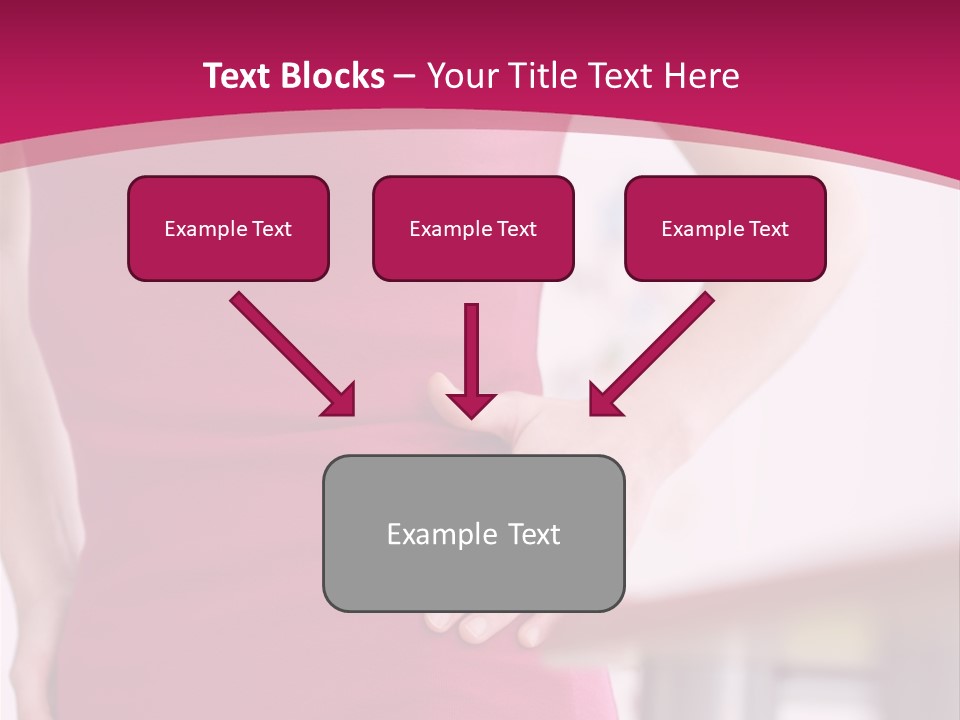 Text Blocks – Your Title Text Here

Example Text

Example Text

Example Text

Example Text